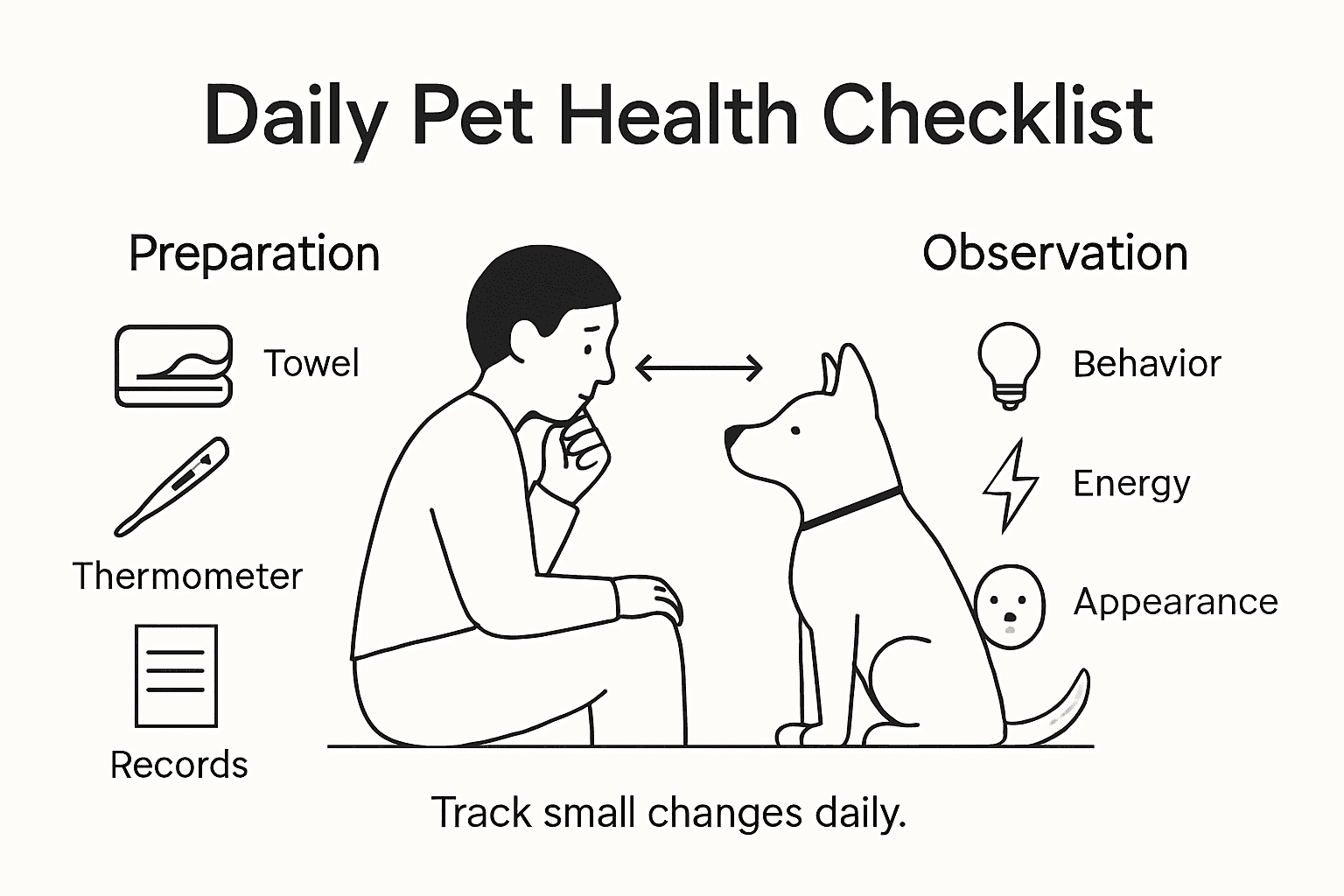 Daily Pet Health Checklist

Preparation

Towel

Thermometer

Records

Observation

Behavior

Energy

Appearance

Track small changes daily.